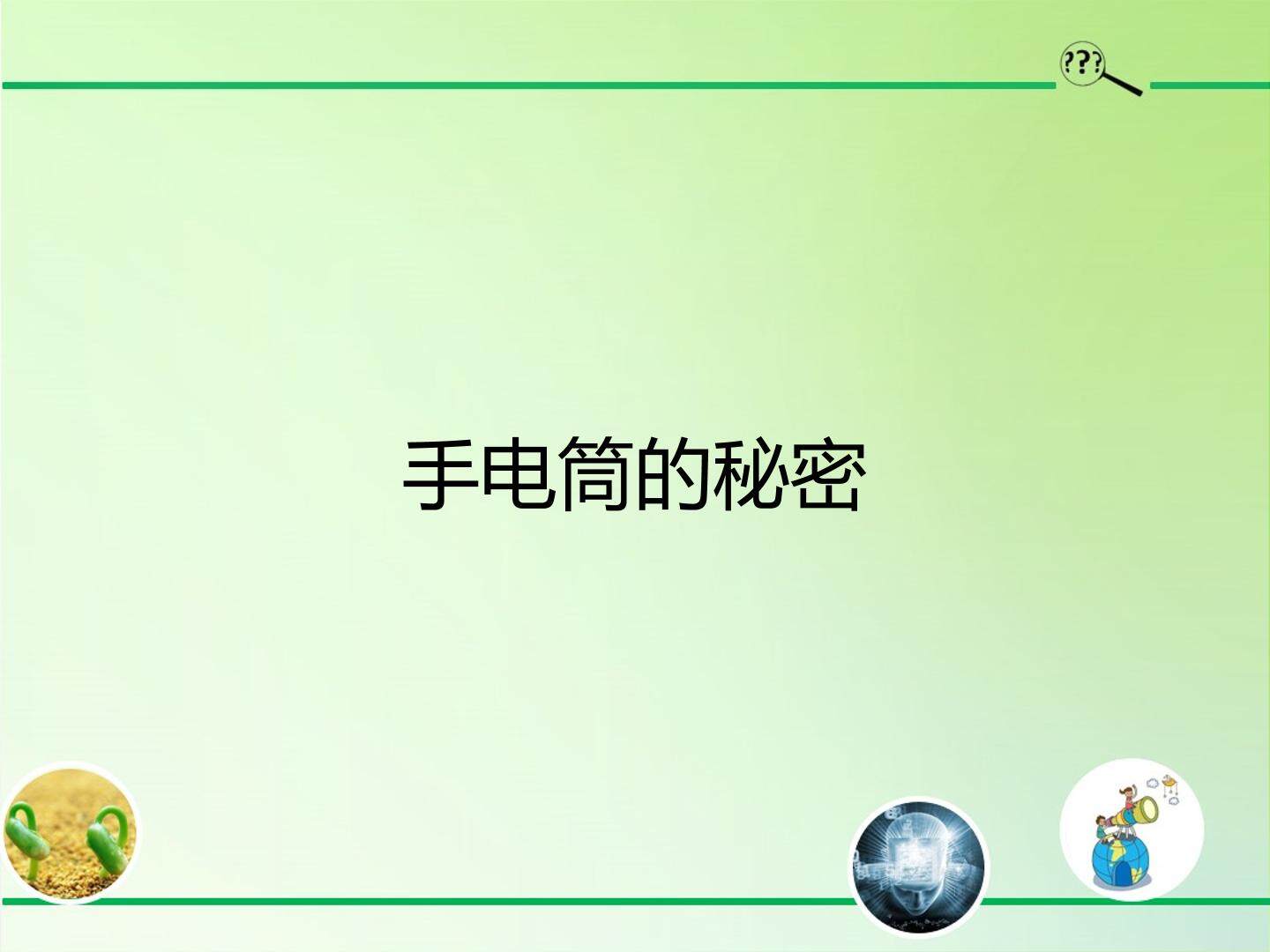 ???

手电筒的秘密